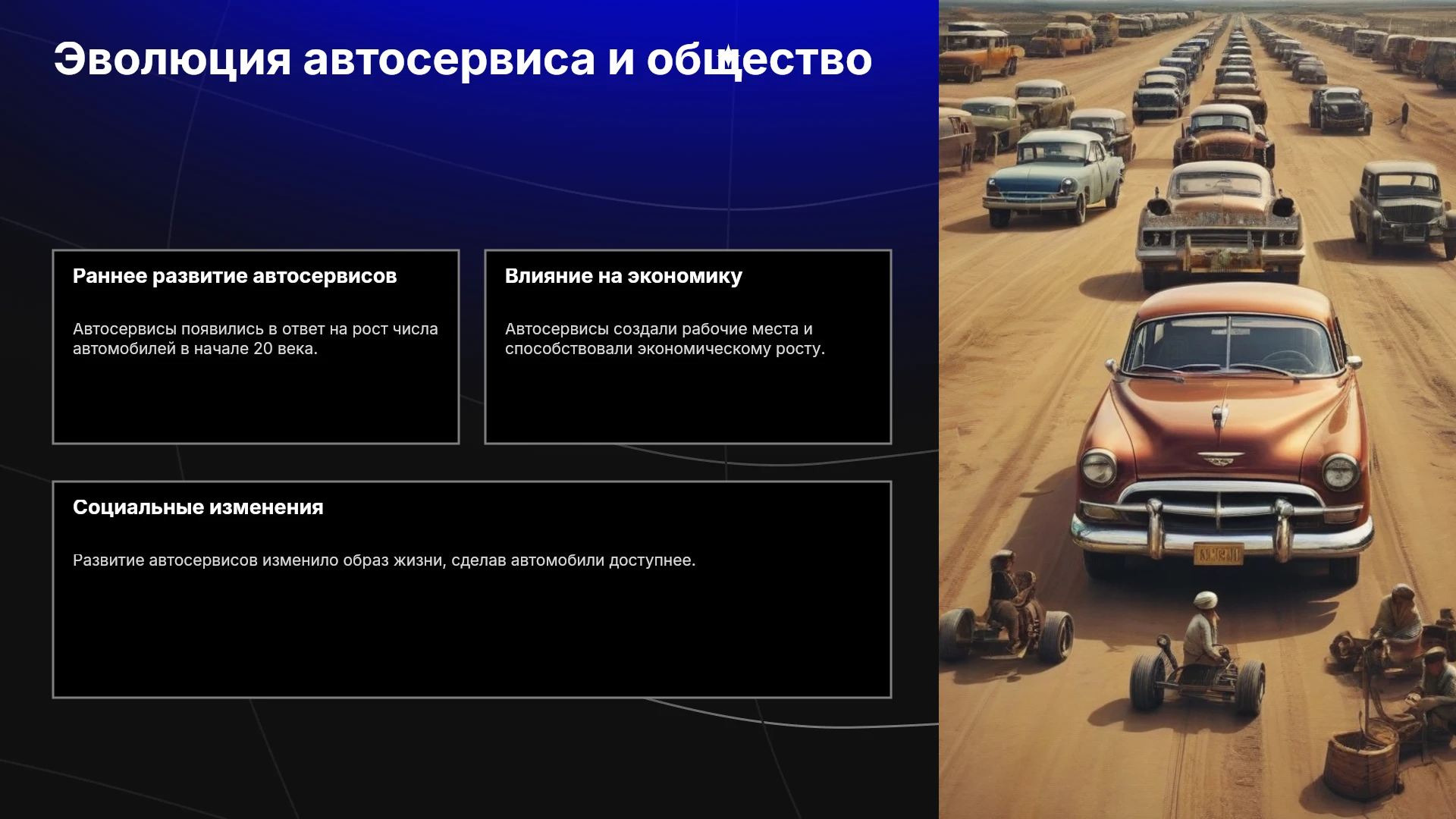 Эволюция автосервиса и общество

Раннее развитие автосервисов

Автосервисы появились в ответ на рост числа автомобилей в начале 20 века.

Влияние на экономику

Автосервисы создали рабочие места и способствовали экономическому росту.

Социальные изменения

Развитие автосервисов изменило образ жизни, сделав автомобили доступнее.